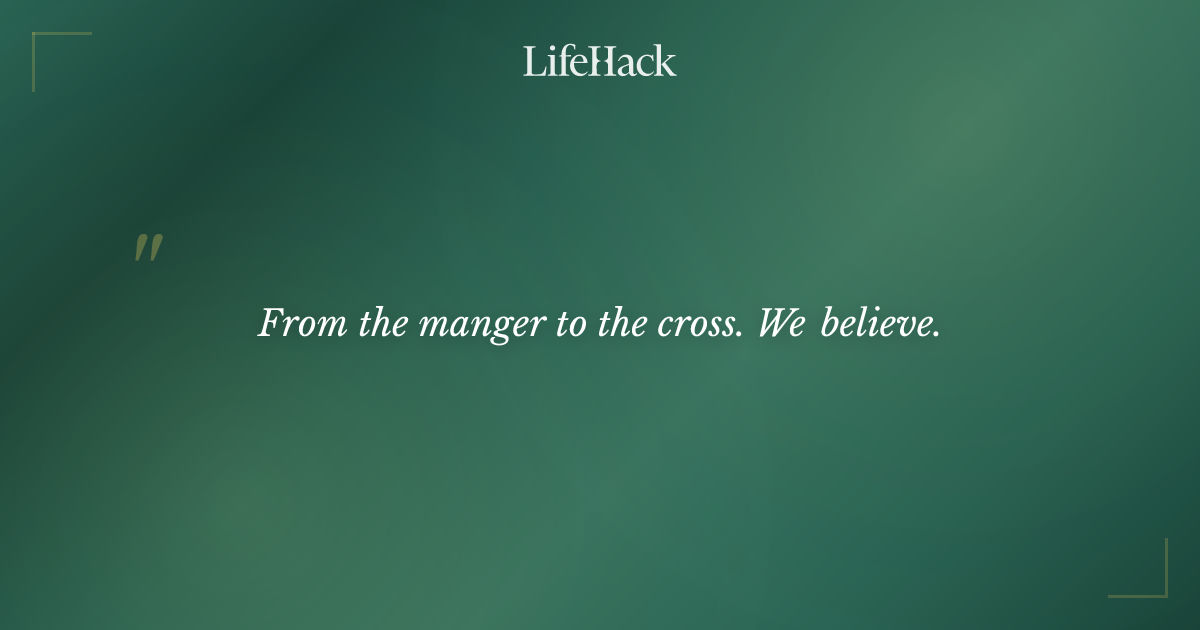 LifeHack

"

From the manger to the cross. We believe.